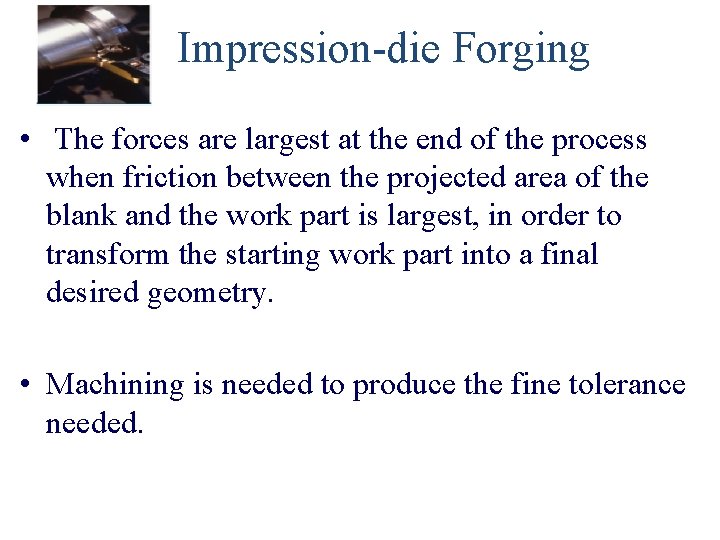 Impression-die Forging

• The forces are largest at the end of the process when friction between the projected area of the blank and the work part is largest, in order to transform the starting work part into a final desired geometry.

• Machining is needed to produce the fine tolerance needed.